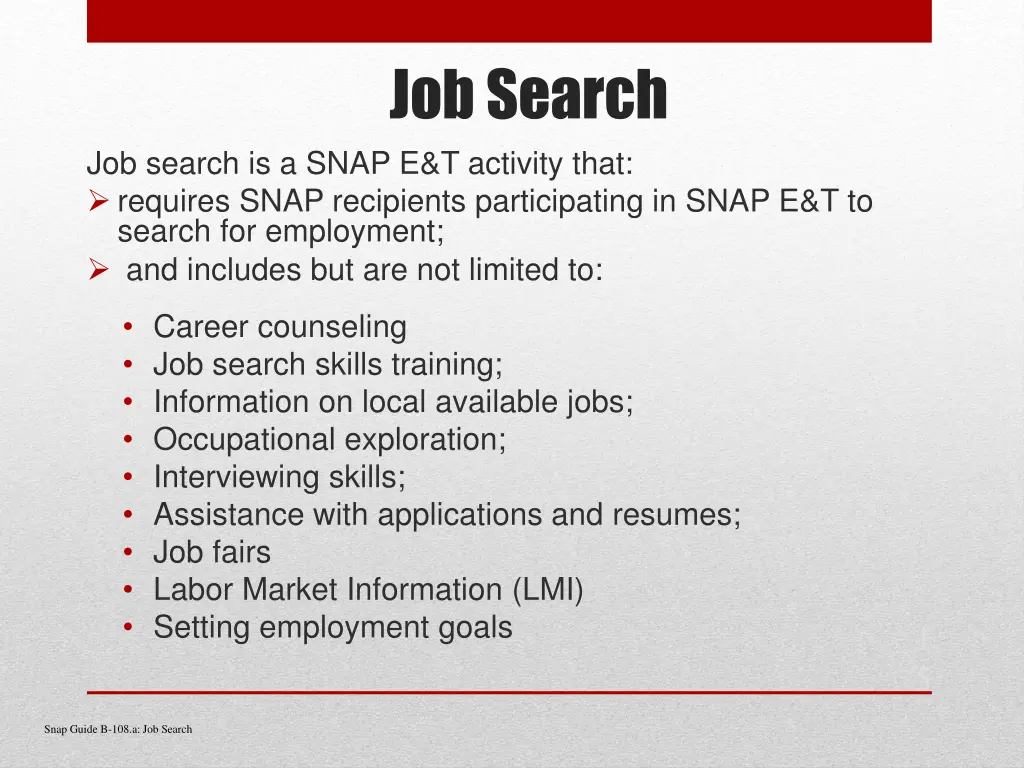 Job Search

Job search is a SNAP E&T activity that:

➢ requires SNAP recipients participating in SNAP E&T to search for employment;

➢ and includes but are not limited to:

• Career counseling
• Job search skills training;
• Information on local available jobs;
• Occupational exploration;
• Interviewing skills;
• Assistance with applications and resumes;
• Job fairs
• Labor Market Information (LMI)
• Setting employment goals

Snap Guide B-108.a: Job Search